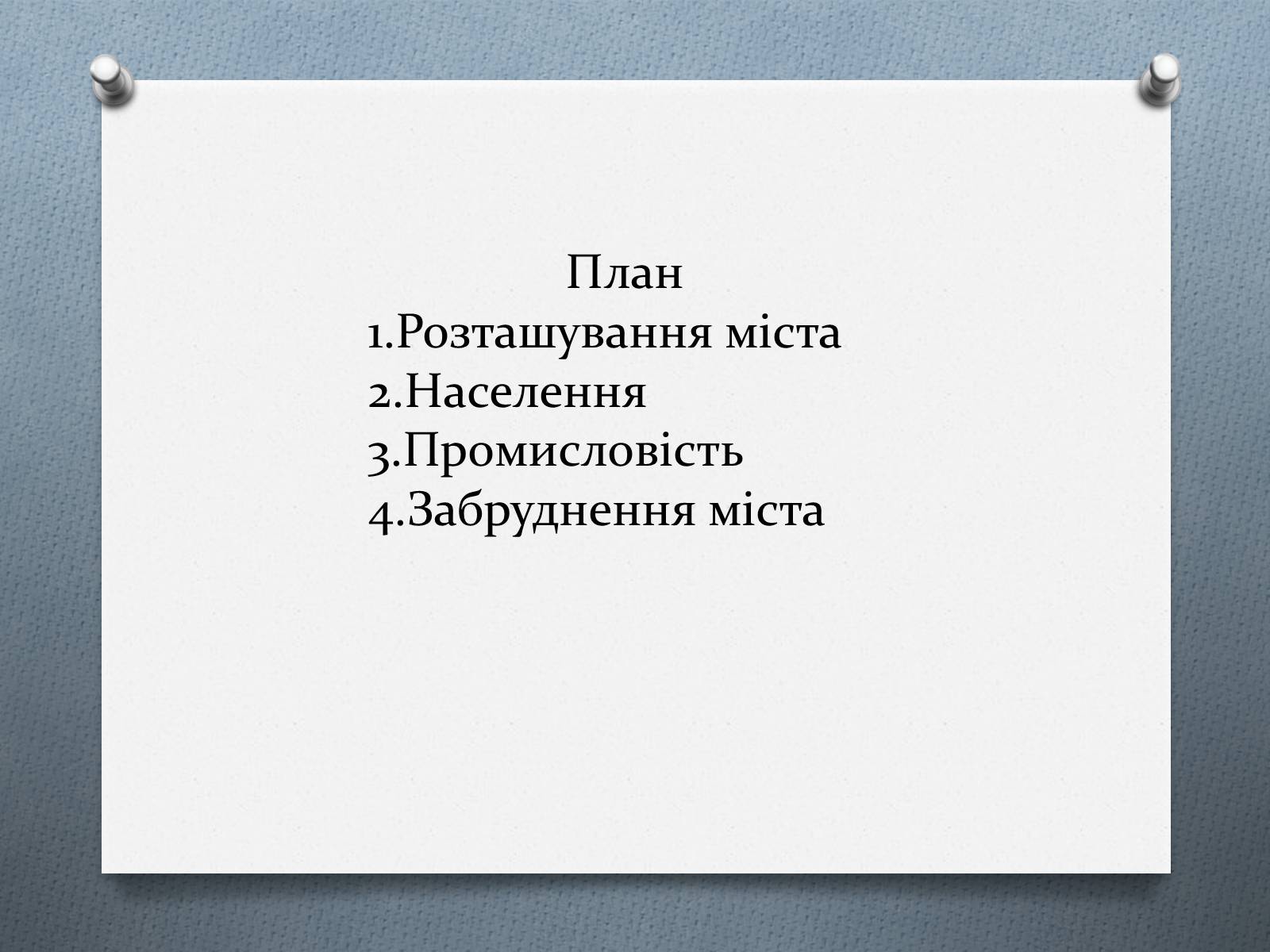 План
1.Розташування міста
2.Населення
3.Промисловість
4.Забруднення міста